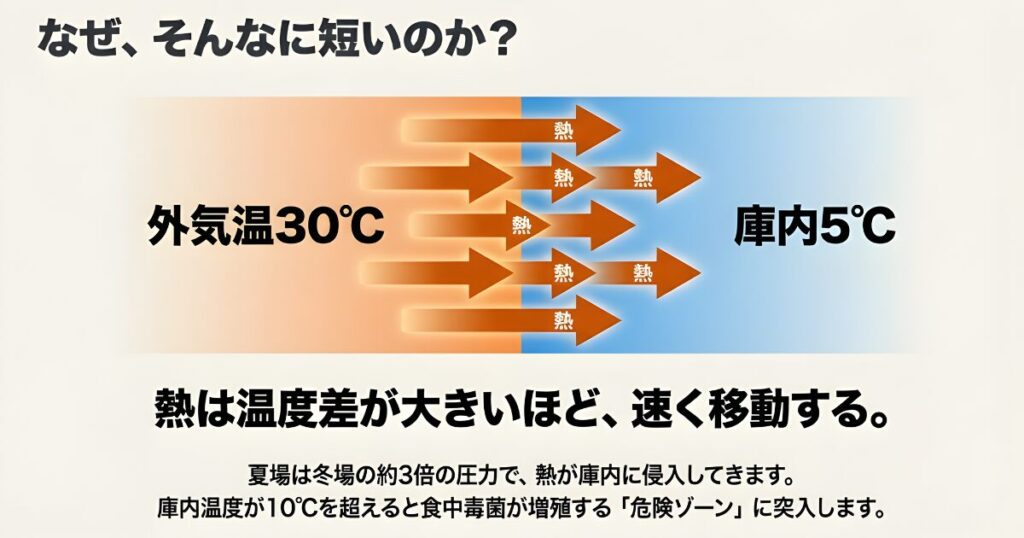 なぜ、そんなに短いのか？

外気温30℃

熱

熱 熱

熱

熱 熱

熱

庫内5℃

熱は温度差が大きいほど、速く移動する。

夏場は冬場の約3倍の圧力で、熱が庫内に侵入してきます。
庫内温度が10℃を超えると食中毒菌が増殖する「危険ゾーン」に突入します。